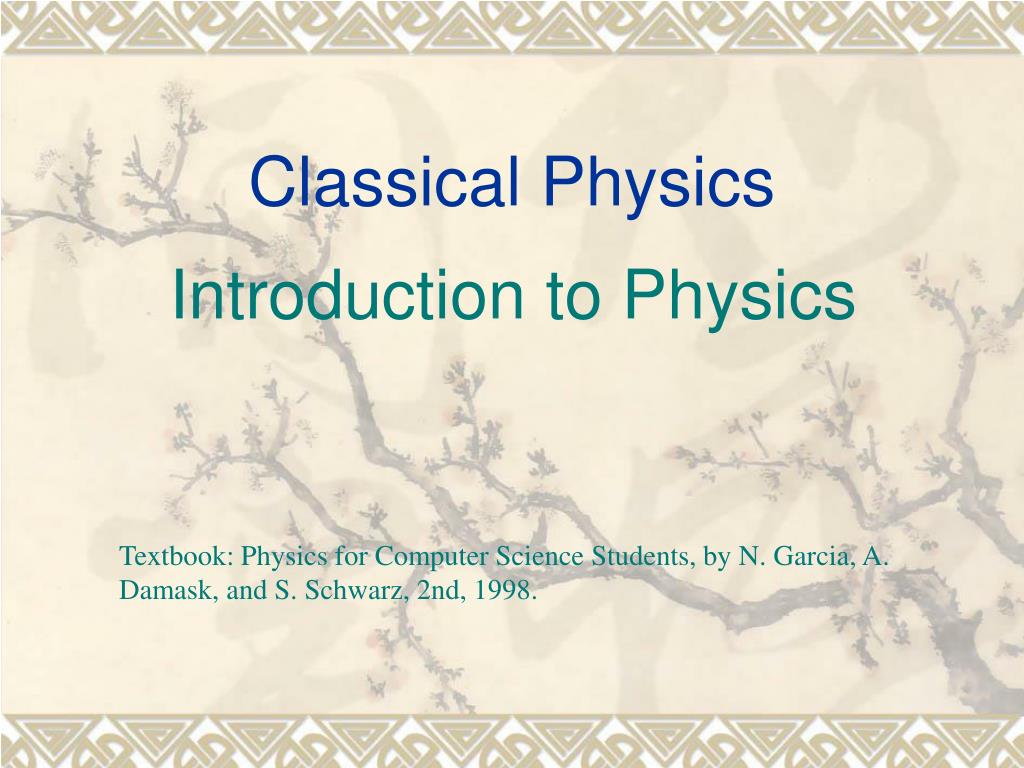 Classical Physics

Introduction to Physics

Textbook: Physics for Computer Science Students, by N. Garcia, A. Damask, and S. Schwarz, 2nd, 1998.